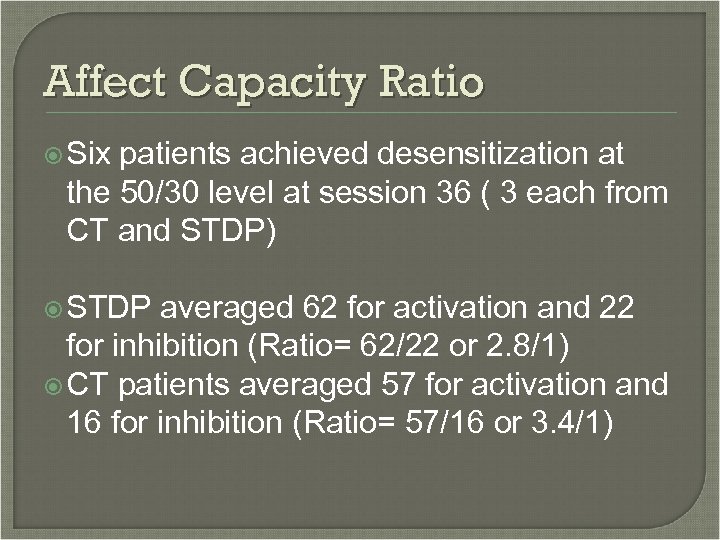 Affect Capacity Ratio

Six patients achieved desensitization at the 50/30 level at session 36 ( 3 each from CT and STDP)

STDP averaged 62 for activation and 22 for inhibition (Ratio= 62/22 or 2.8/1)

CT patients averaged 57 for activation and 16 for inhibition (Ratio= 57/16 or 3.4/1)